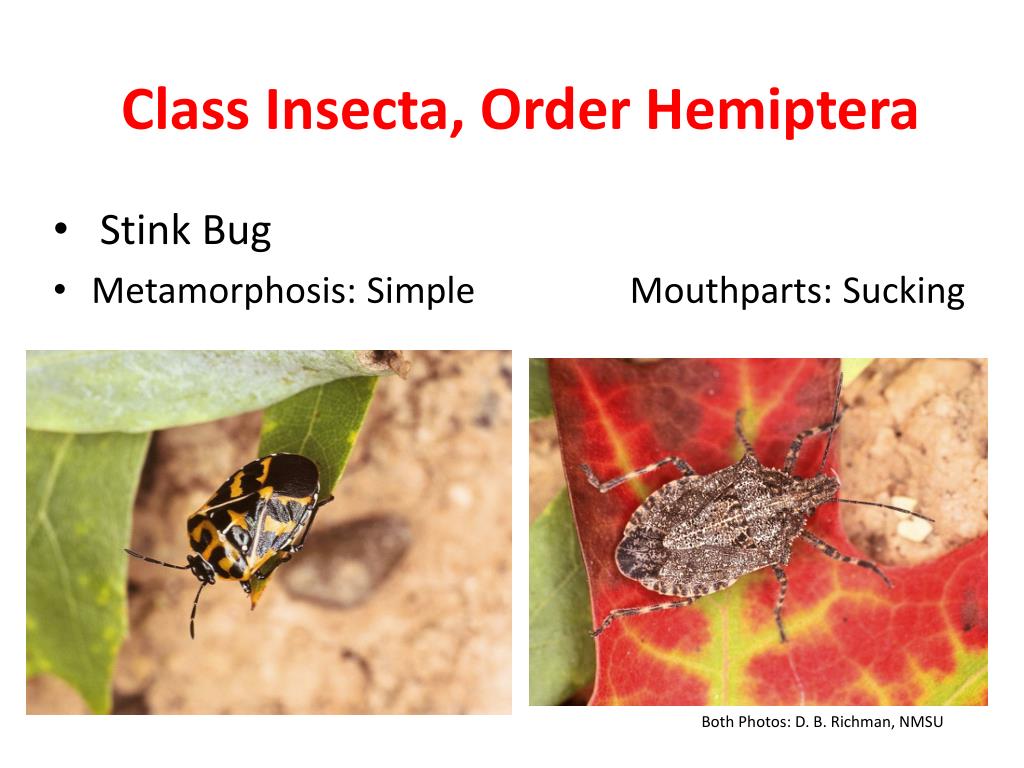 Class Insecta, Order Hemiptera

• Stink Bug
• Metamorphosis: Simple Mouthparts: Sucking

Both Photos: D. B. Richman, NMSU